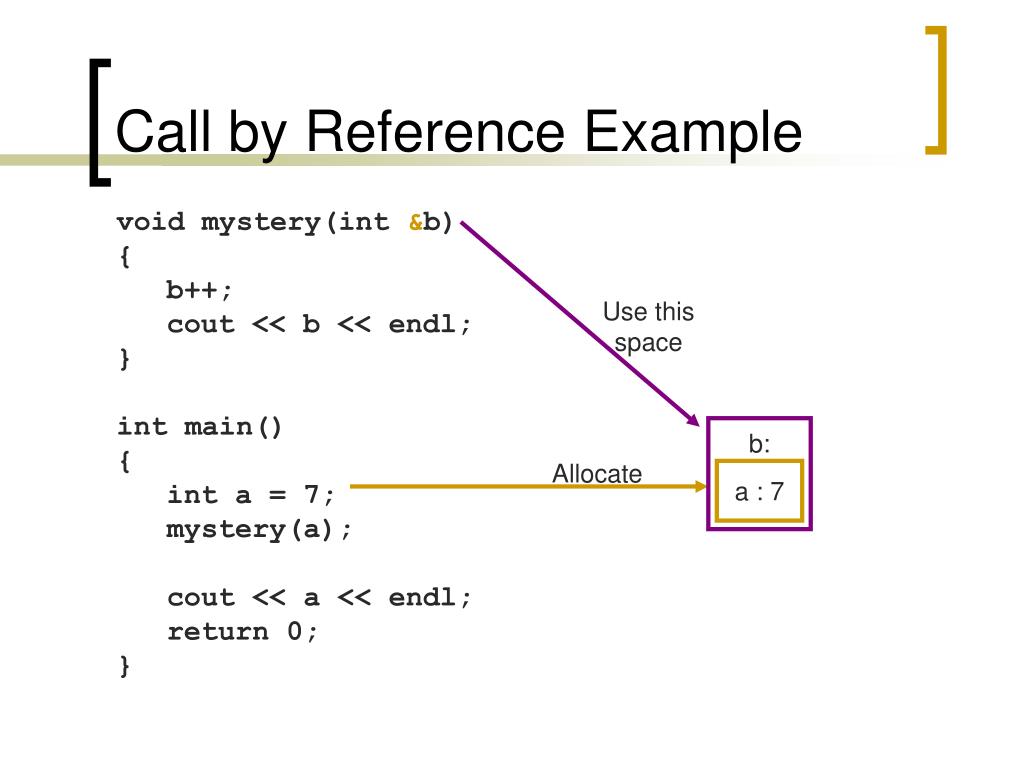 Call by Reference Example

void mystery(int &b)
{
   b++;
   cout << b << endl;
}

int main()
{
   int a = 7;
   mystery(a);

   cout << a << endl;
   return 0;
}

Use this space

Allocate

b:

a : 7